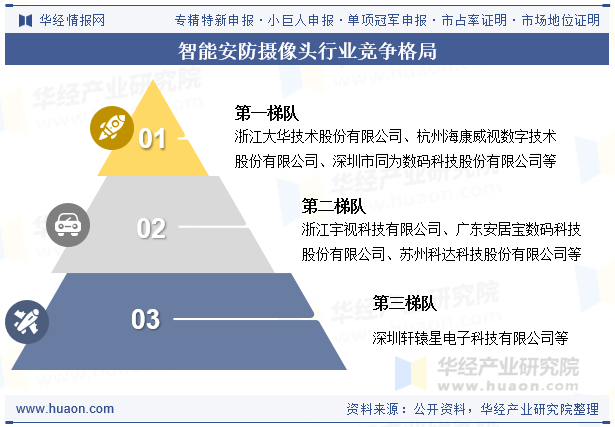 华经情报网

专精特新申报 · 小巨人申报 · 单项冠军申报 · 市占率证明 · 市场地位证明

智能安防摄像头行业竞争格局

01

第一梯队

浙江大华技术股份有限公司、杭州海康威视数字技术股份有限公司、深圳市同为数码科技股份有限公司等

02

第二梯队

浙江宇视科技有限公司、广东安居宝数码科技股份有限公司、苏州科达科技股份有限公司等

03

第三梯队

深圳轩辕星电子科技有限公司等

华经产业研究院
www.huaon.com

www.huaon.com

资料来源：公开资料，华经产业研究院整理